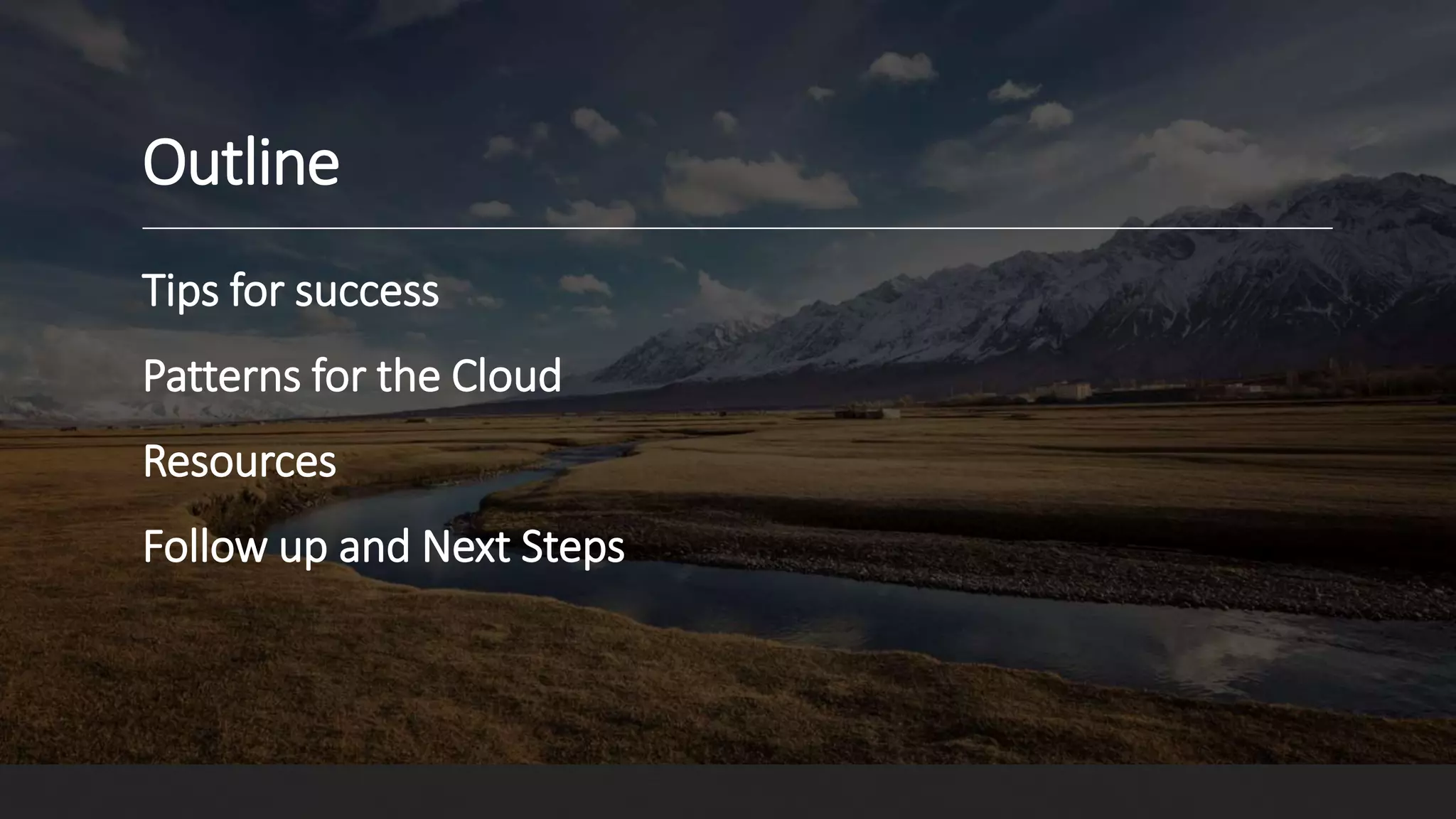 Outline

Tips for success

Patterns for the Cloud

Resources

Follow up and Next Steps